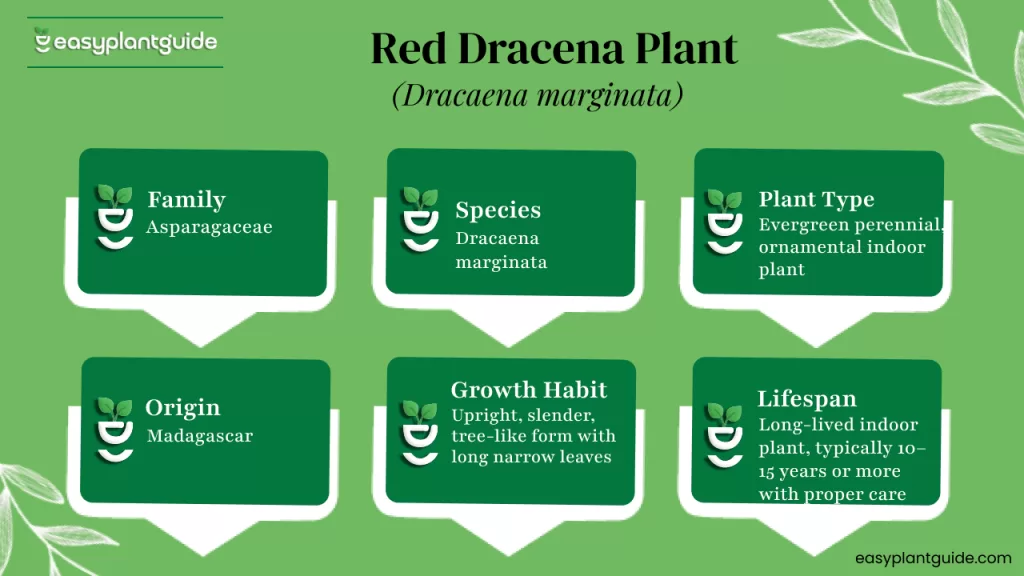 easyplantguide

Red Dracena Plant

(Dracaena marginata)

Family
Asparagaceae

Species
Dracaena marginata

Plant Type
Evergreen perennial, ornamental indoor plant

Origin
Madagascar

Growth Habit
Upright, slender, tree-like form with long narrow leaves

Lifespan
Long-lived indoor plant, typically 10–15 years or more with proper care

easyplantguide.com